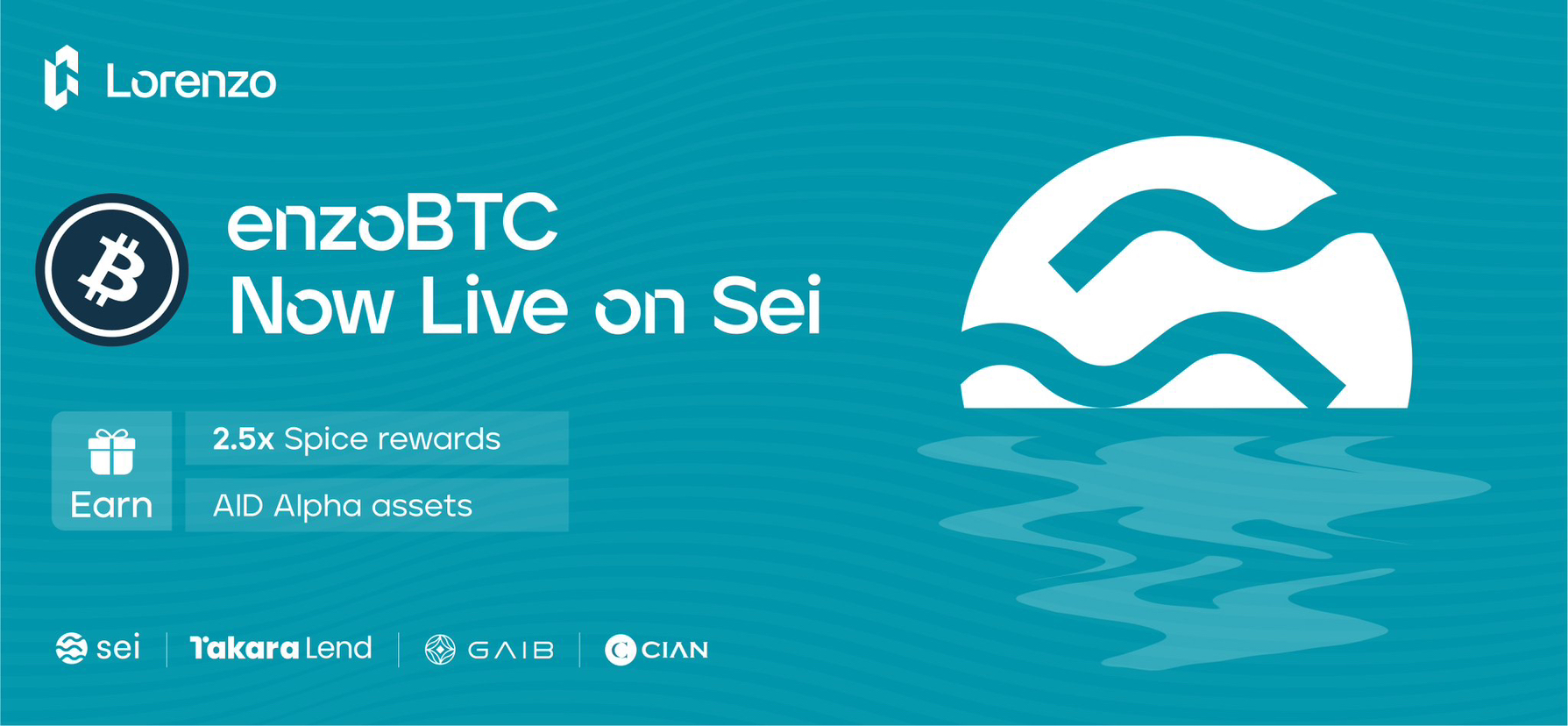 Lorenzo

enzoBTC
Now Live on Sei

Earn

2.5x Spice rewards

AID Alpha assets

sei | Takara Lend | GAIB | CIAN